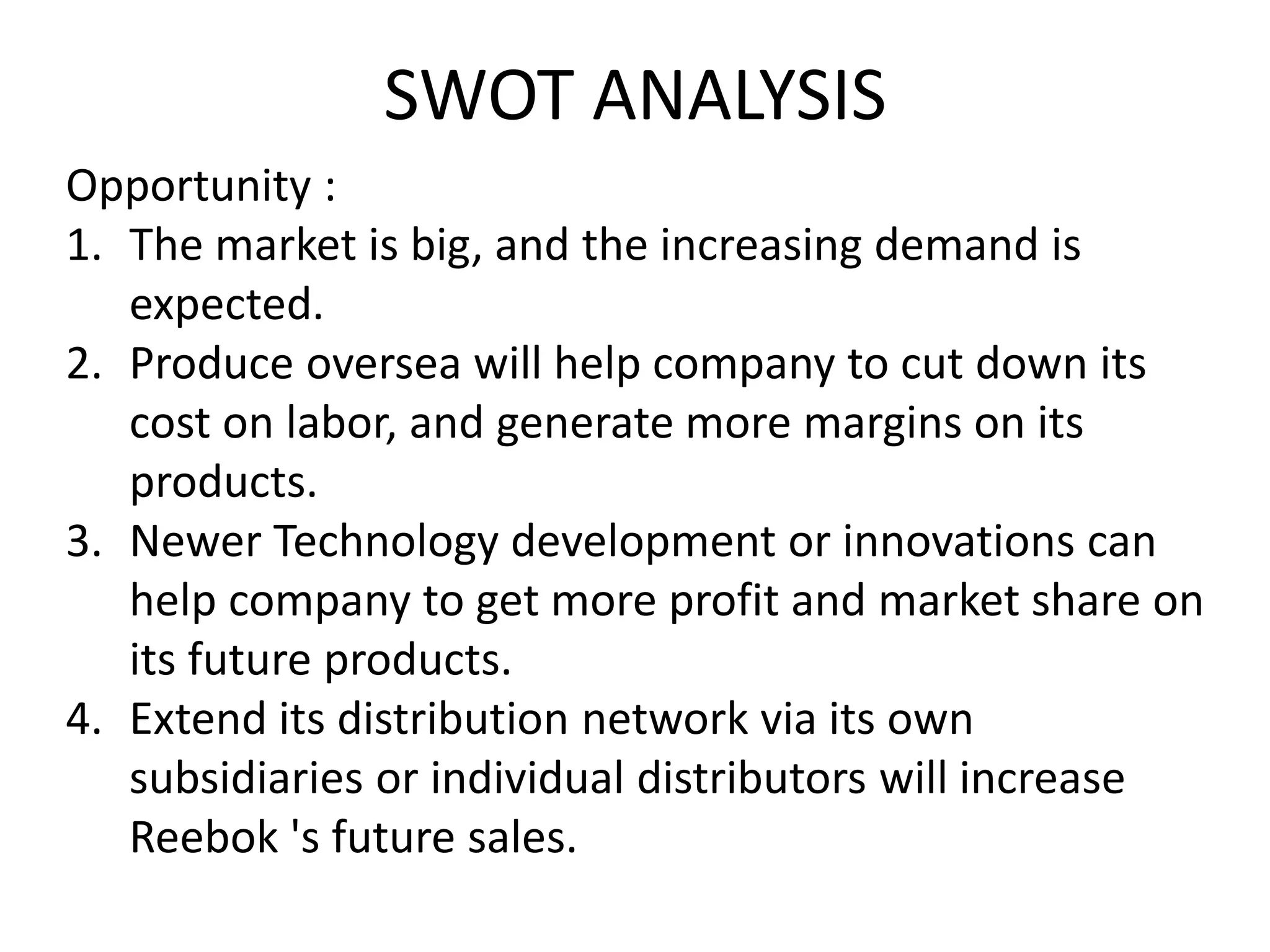 SWOT ANALYSIS

Opportunity :

1. The market is big, and the increasing demand is expected.
2. Produce oversea will help company to cut down its cost on labor, and generate more margins on its products.
3. Newer Technology development or innovations can help company to get more profit and market share on its future products.
4. Extend its distribution network via its own subsidiaries or individual distributors will increase Reebok 's future sales.